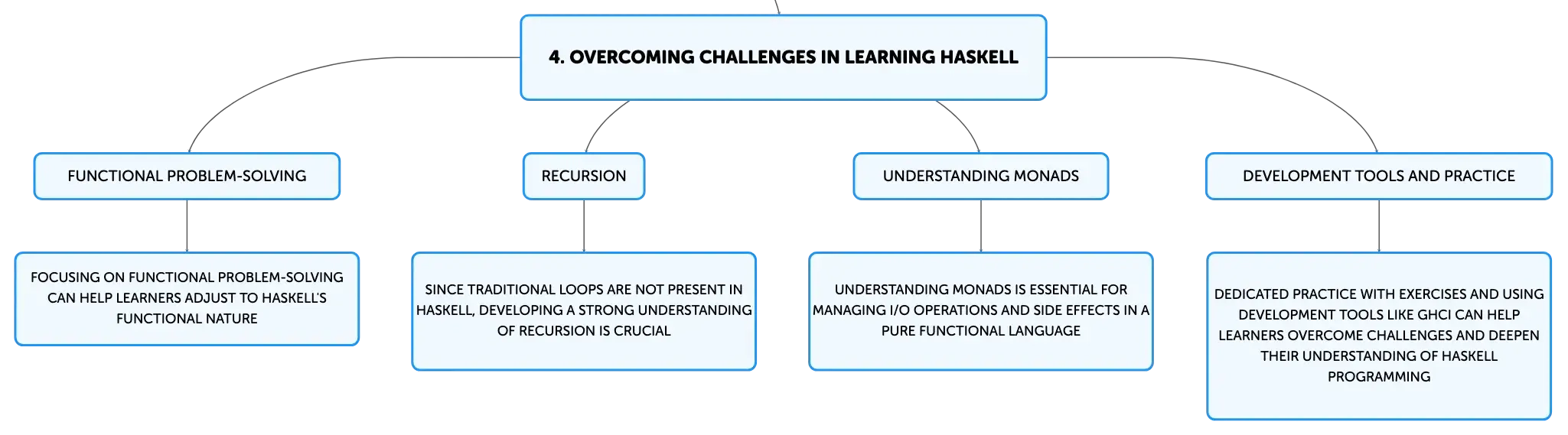 4. OVERCOMING CHALLENGES IN LEARNING HASKELL

FUNCTIONAL PROBLEM-SOLVING

FOCUSING ON FUNCTIONAL PROBLEM-SOLVING CAN HELP LEARNERS ADJUST TO HASKELL'S FUNCTIONAL NATURE

RECURSION

SINCE TRADITIONAL LOOPS ARE NOT PRESENT IN HASKELL, DEVELOPING A STRONG UNDERSTANDING OF RECURSION IS CRUCIAL

UNDERSTANDING MONADS

UNDERSTANDING MONADS IS ESSENTIAL FOR MANAGING I/O OPERATIONS AND SIDE EFFECTS IN A PURE FUNCTIONAL LANGUAGE

DEVELOPMENT TOOLS AND PRACTICE

DEDICATED PRACTICE WITH EXERCISES AND USING DEVELOPMENT TOOLS LIKE GHCI CAN HELP LEARNERS OVERCOME CHALLENGES AND DEEPEN THEIR UNDERSTANDING OF HASKELL PROGRAMMING